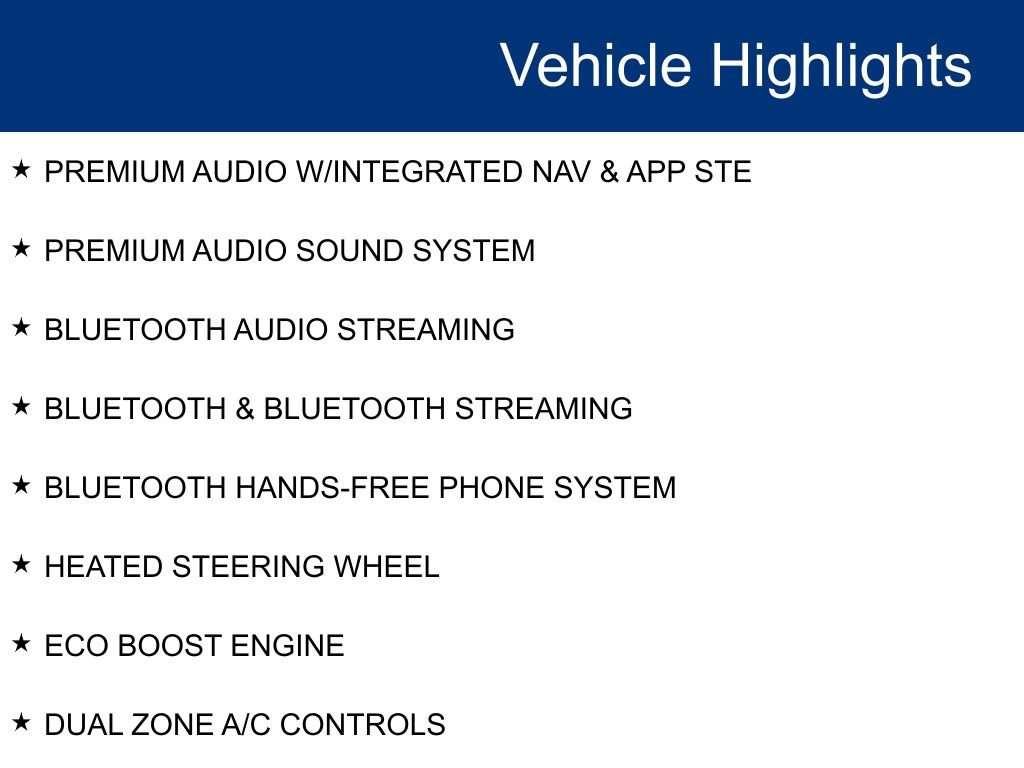 Vehicle Highlights

★ PREMIUM AUDIO W/INTEGRATED NAV & APP STE

★ PREMIUM AUDIO SOUND SYSTEM

★ BLUETOOTH AUDIO STREAMING

★ BLUETOOTH & BLUETOOTH STREAMING

★ BLUETOOTH HANDS-FREE PHONE SYSTEM

★ HEATED STEERING WHEEL

★ ECO BOOST ENGINE

★ DUAL ZONE A/C CONTROLS